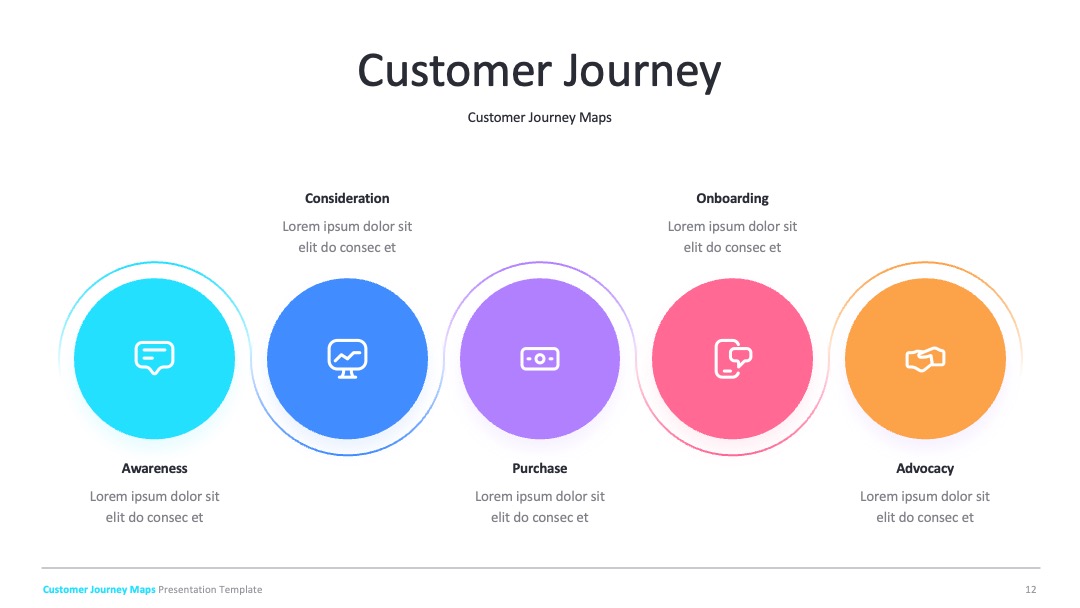 Customer Journey

Customer Journey Maps

Consideration

Lorem ipsum dolor sit elit do consec et

Onboarding

Lorem ipsum dolor sit elit do consec et

Awareness

Lorem ipsum dolor sit elit do consec et

Purchase

Lorem ipsum dolor sit elit do consec et

Advocacy

Lorem ipsum dolor sit elit do consec et

Customer Journey Maps Presentation Template

12